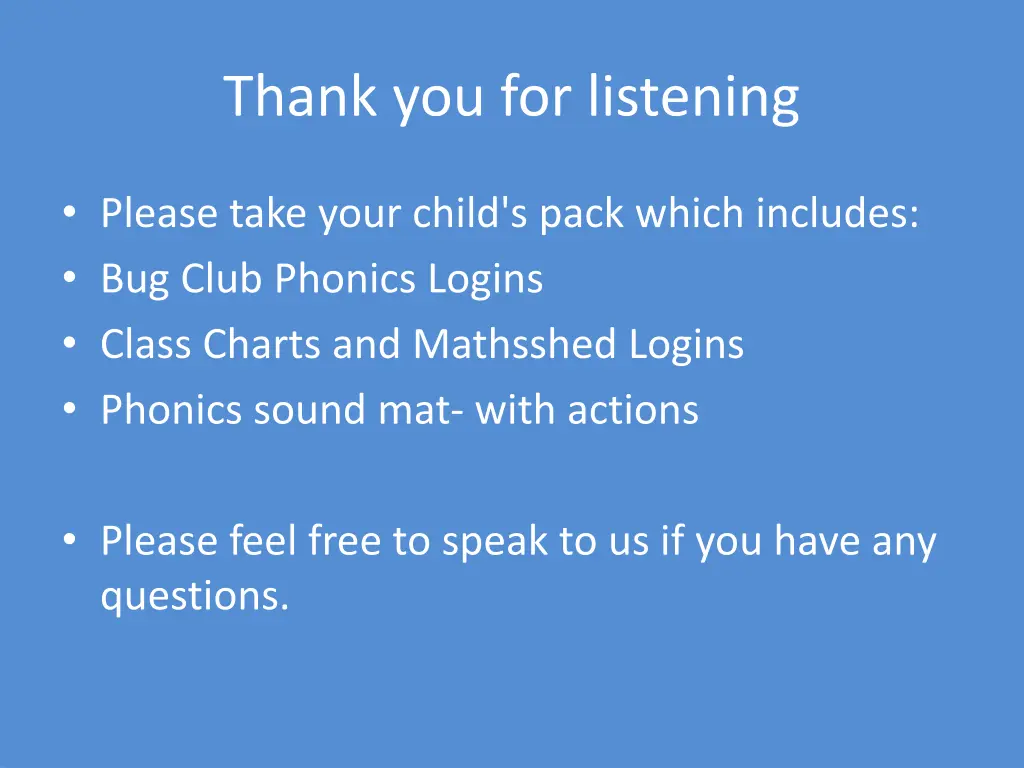 Thank you for listening

• Please take your child's pack which includes:
• Bug Club Phonics Logins
• Class Charts and Mathsshed Logins
• Phonics sound mat- with actions

• Please feel free to speak to us if you have any questions.